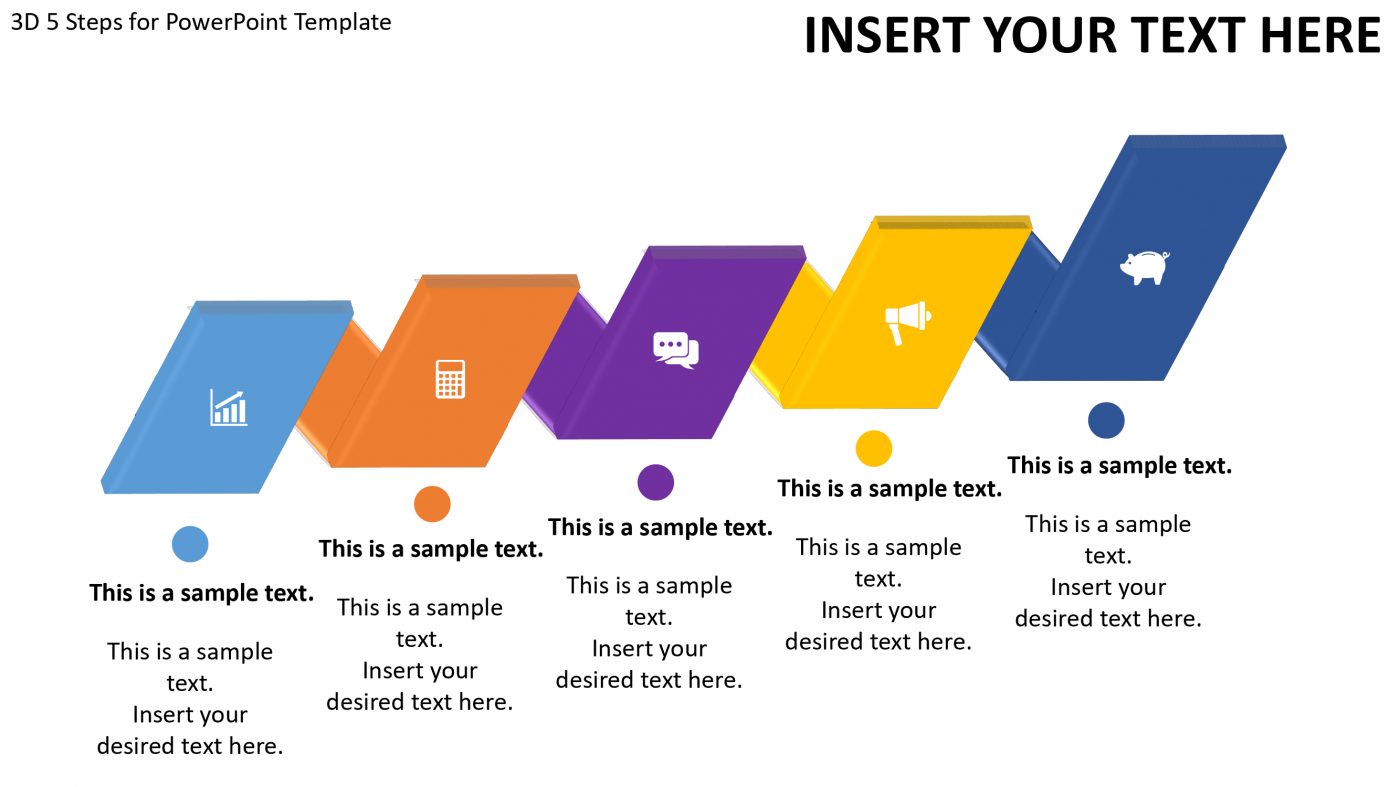 3D 5 Steps for PowerPoint Template

INSERT YOUR TEXT HERE

This is a sample text.

This is a sample text. Insert your desired text here.

This is a sample text.

This is a sample text. Insert your desired text here.

This is a sample text.

This is a sample text. Insert your desired text here.

This is a sample text.

This is a sample text. Insert your desired text here.

This is a sample text.

This is a sample text. Insert your desired text here.